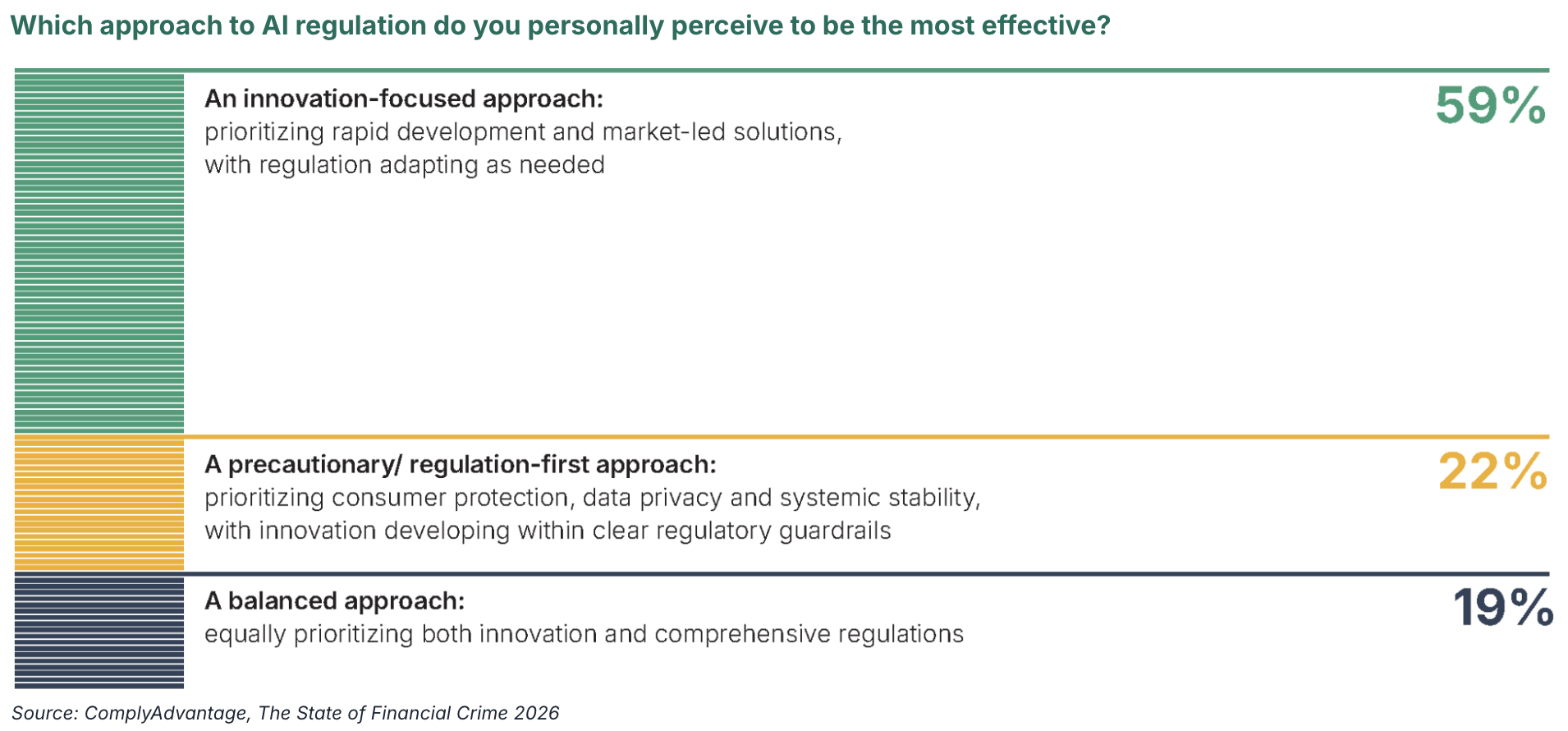 Which approach to AI regulation do you personally perceive to be the most effective?

An innovation-focused approach:
prioritizing rapid development and market-led solutions, with regulation adapting as needed

59%

A precautionary/ regulation-first approach:
prioritizing consumer protection, data privacy and systemic stability, with innovation developing within clear regulatory guardrails

22%

A balanced approach:
equally prioritizing both innovation and comprehensive regulations

19%

Source: ComplyAdvantage, The State of Financial Crime 2026